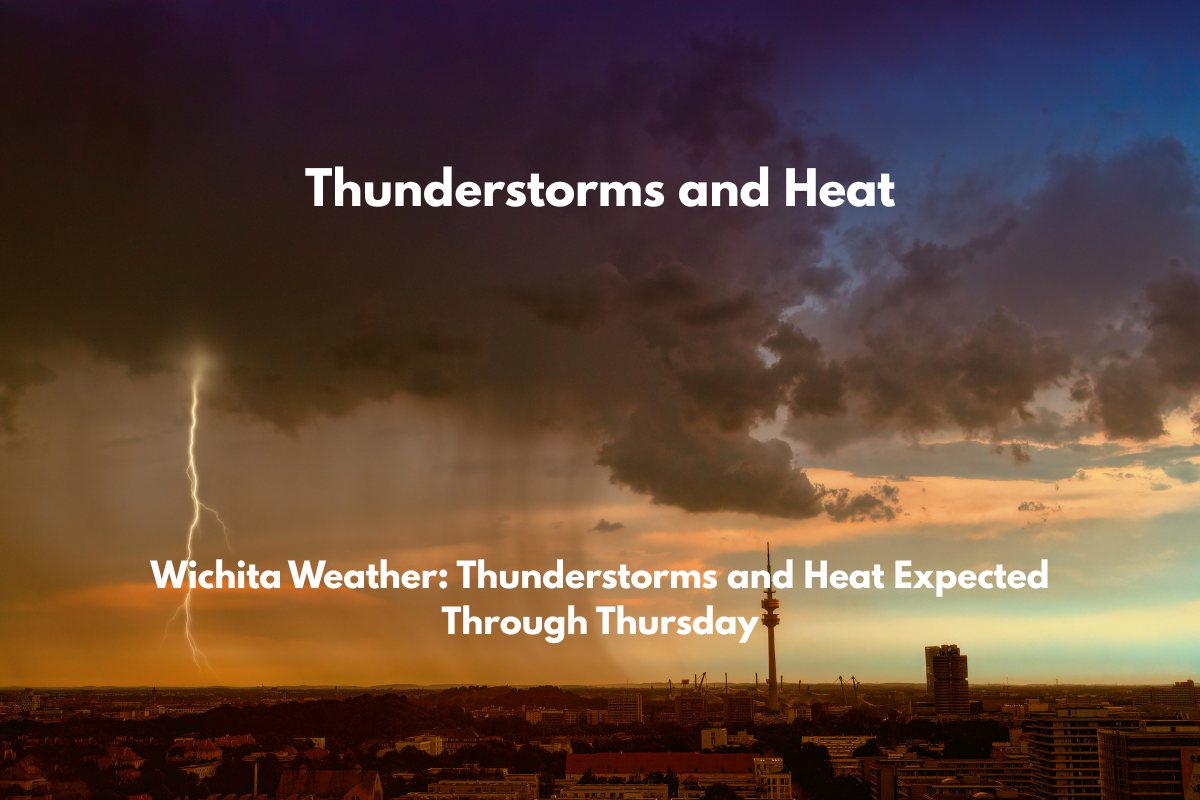 Thunderstorms and Heat

Wichita Weather: Thunderstorms and Heat Expected Through Thursday